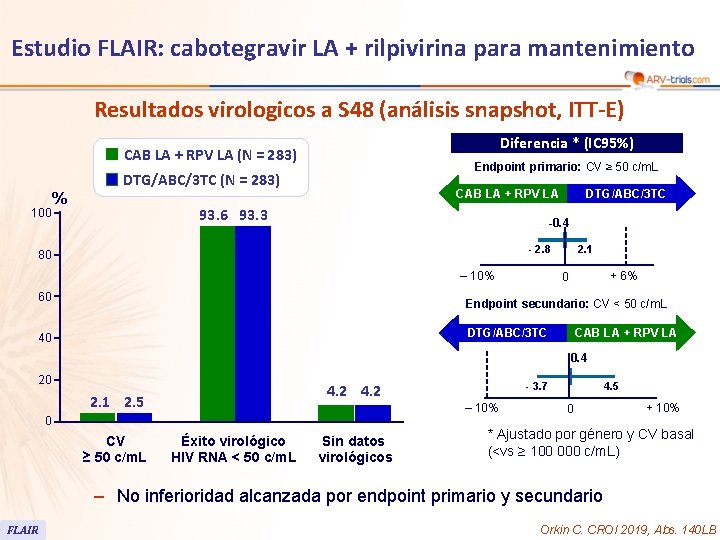 Estudio FLAIR: cabotegravir LA + rilpivirina para mantenimiento

ARV-trials.com

Resultados virologicos a S48 (análisis snapshot, ITT-E)

CAB LA + RPV LA (N = 283)
DTG/ABC/3TC (N = 283)

%
100
80
60
40
20
0

2.1 2.5
93.6 93.3
4.2 4.2

CV
≥ 50 c/mL

Éxito virológico
HIV RNA < 50 c/mL

Sin datos
virológicos

Diferencia * (IC95%)

Endpoint primario: CV ≥ 50 c/mL

CAB LA + RPV LA
DTG/ABC/3TC

-0.4
- 2.8
2.1
– 10%
0
+ 6%

Endpoint secundario: CV < 50 c/mL

DTG/ABC/3TC
CAB LA + RPV LA

0.4
- 3.7
4.5
– 10%
0
+ 10%

* Ajustado por género y CV basal (<vs ≥ 100 000 c/mL)

– No inferioridad alcanzada por endpoint primario y secundario

FLAIR

Orkin C. CROI 2019, Abs. 140LB